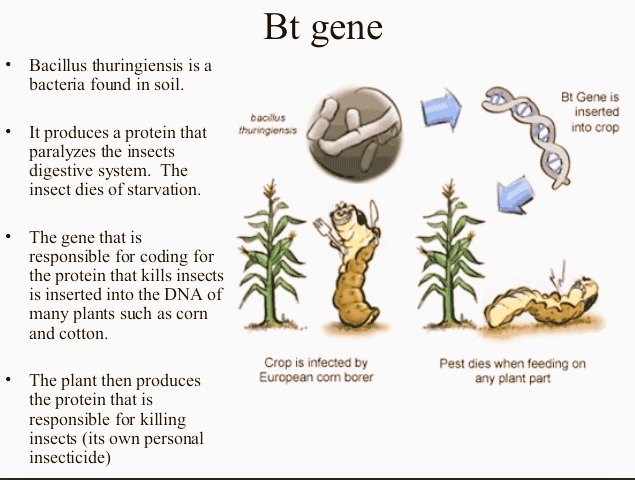 Bt gene

• Bacillus thuringiensis is a bacteria found in soil.

• It produces a protein that paralyzes the insects digestive system. The insect dies of starvation.

• The gene that is responsible for coding for the protein that kills insects is inserted into the DNA of many plants such as corn and cotton.

• The plant then produces the protein that is responsible for killing insects (its own personal insecticide)

bacillus thuringiensis

Bt Gene is inserted into crop

Crop is infected by European corn borer

Pest dies when feeding on any plant part